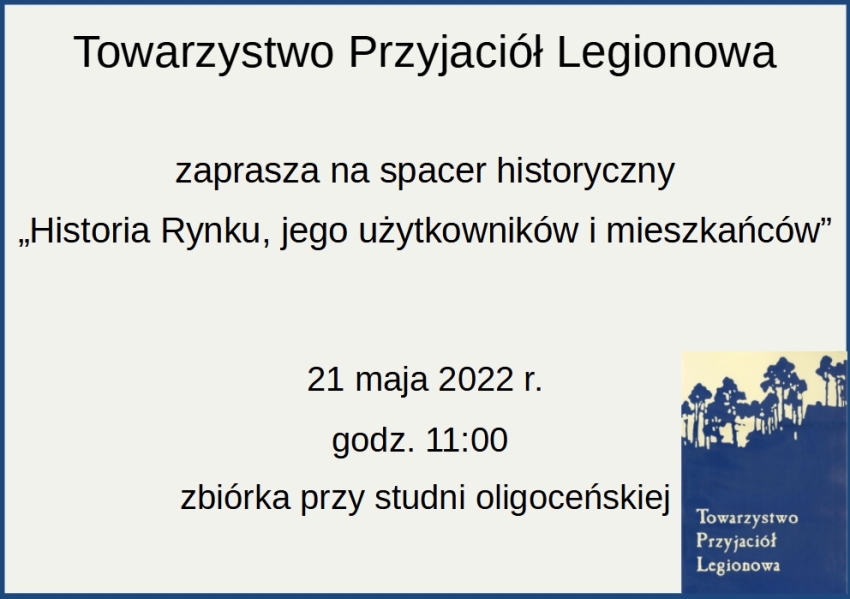 Towarzystwo Przyjaciół Legionowa

zaprasza na spacer historyczny

„Historia Rynku, jego użytkowników i mieszkańców”

21 maja 2022 r.

godz. 11:00

zbiórka przy studni oligoceńskiej

Towarzystwo
Przyjaciół
Legionowa